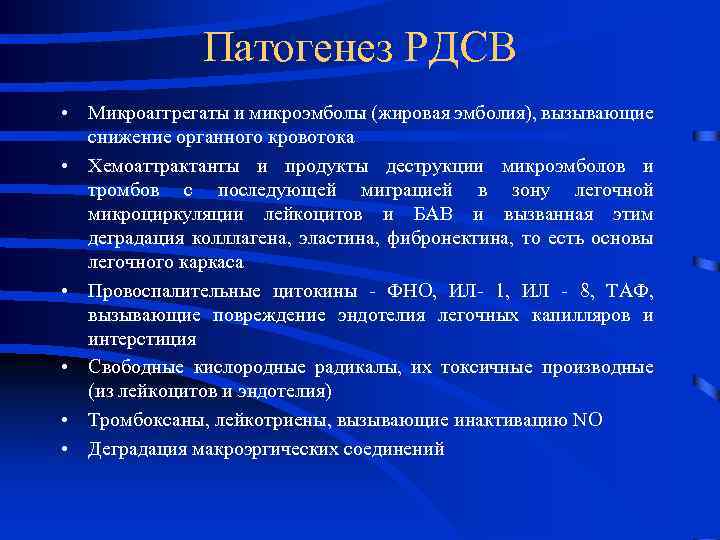 Патогенез РДСВ

• Микроаггрегаты и микроэмболы (жировая эмболия), вызывающие снижение органного кровотока

• Хемоаттрактанты и продукты деструкции микроэмболов и тромбов с последующей миграцией в зону легочной микроциркуляции лейкоцитов и БАВ и вызванная этим деградация колллагена, эластина, фибронектина, то есть основы легочного каркаса

• Провоспалительные цитокины - ФНО, ИЛ- 1, ИЛ - 8, ТАФ, вызывающие повреждение эндотелия легочных капилляров и интерстиция

• Свободные кислородные радикалы, их токсичные производные (из лейкоцитов и эндотелия)

• Тромбоксаны, лейкотриены, вызывающие инактивацию NO

• Деградация макроэргических соединений